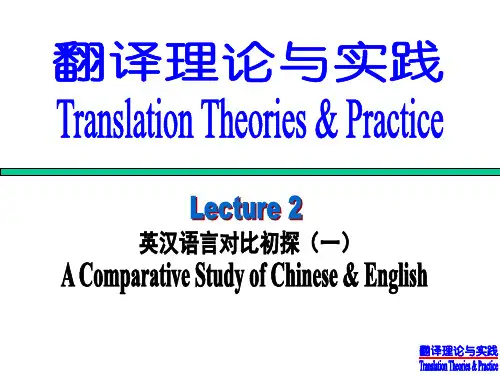 翻译理论与实践
Translation Theories & Practice

Lecture 2
英汉语言对比初探（一）
A Comparative Study of Chinese & English

翻译理论与实践
Translation Theories & Practice